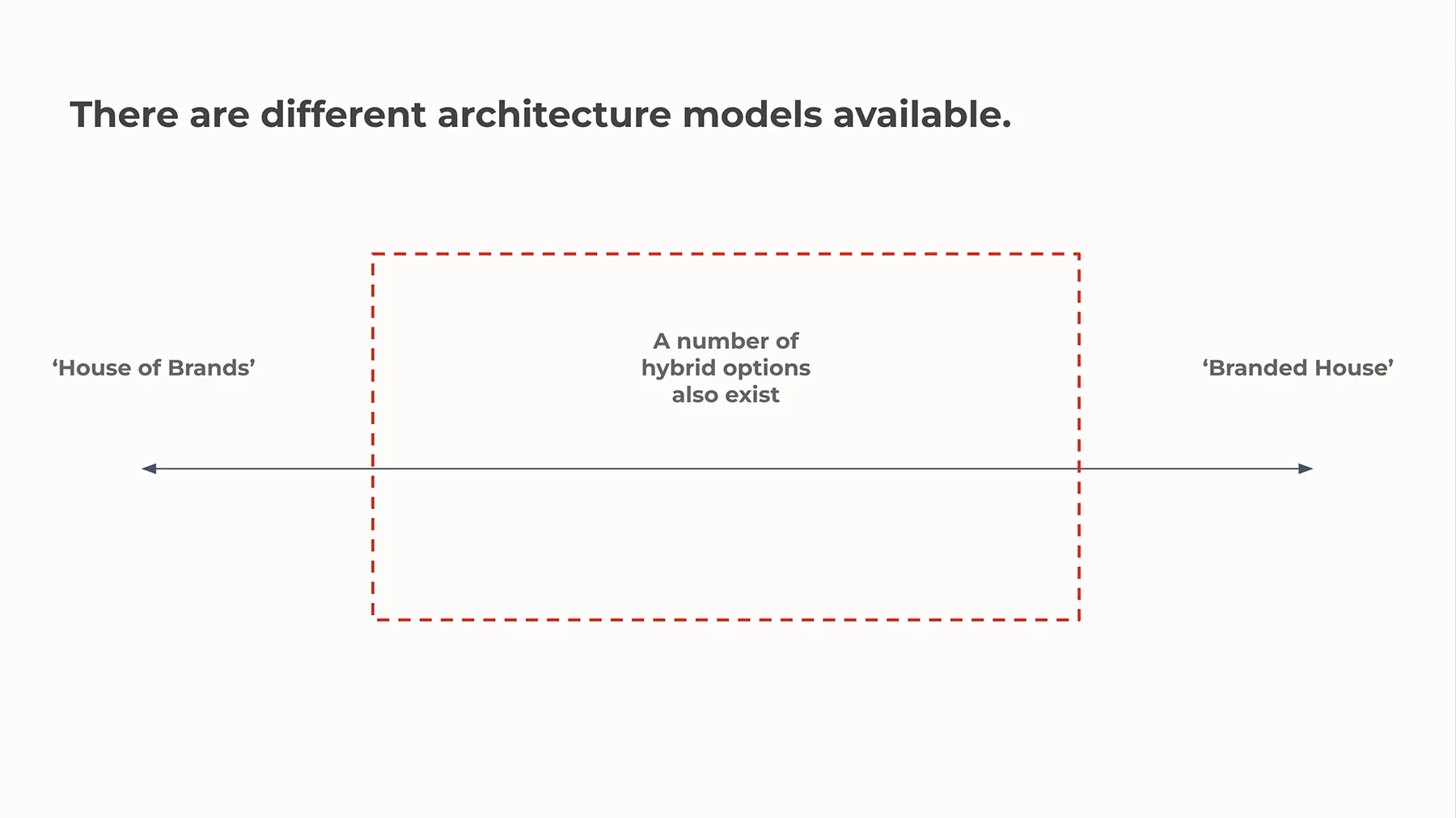 There are different architecture models available.

‘House of Brands’

A number of hybrid options also exist

‘Branded House’